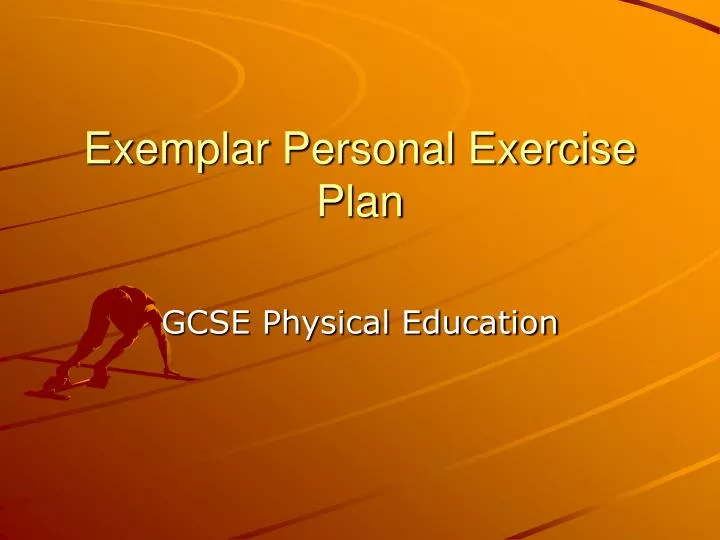 Exemplar Personal Exercise Plan

GCSE Physical Education